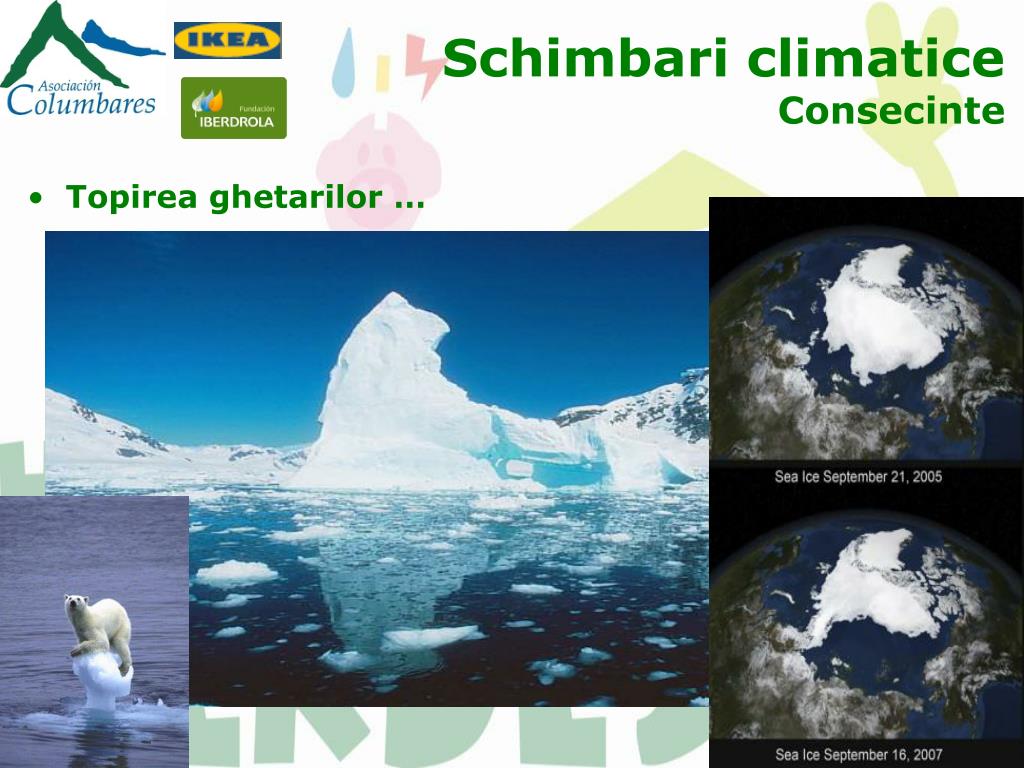 Asociación Columbares

IKEA

Fundación IBERDROLA

Schimbari climatice
Consecinte

• Topirea ghetarilor …

Sea Ice September 21, 2005

Sea Ice September 16, 2007